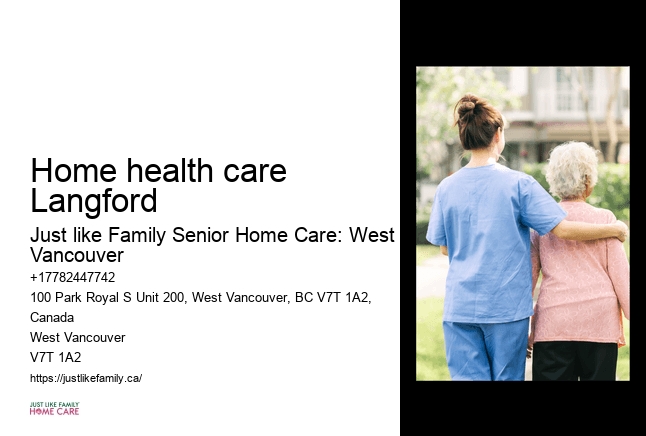 Home health care Langford

Just like Family Senior Home Care: West Vancouver

+17782447742

100 Park Royal S Unit 200, West Vancouver, BC V7T 1A2, Canada

West Vancouver

V7T 1A2

https://justlikefamily.ca/

JUST LIKE FAMILY
HOME CARE